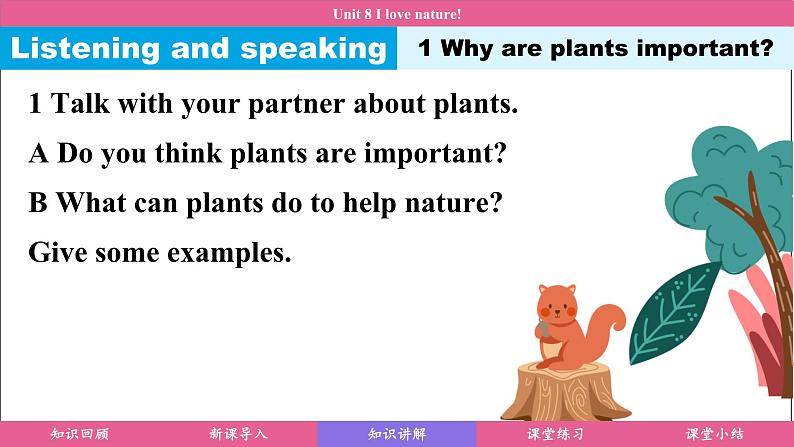 Unit 8 I love nature!

Listening and speaking

1 Why are plants important?

1 Talk with your partner about plants.

A Do you think plants are important?

B What can plants do to help nature?

Give some examples.

知识回顾 新课导入 知识讲解 课堂练习 课堂小结